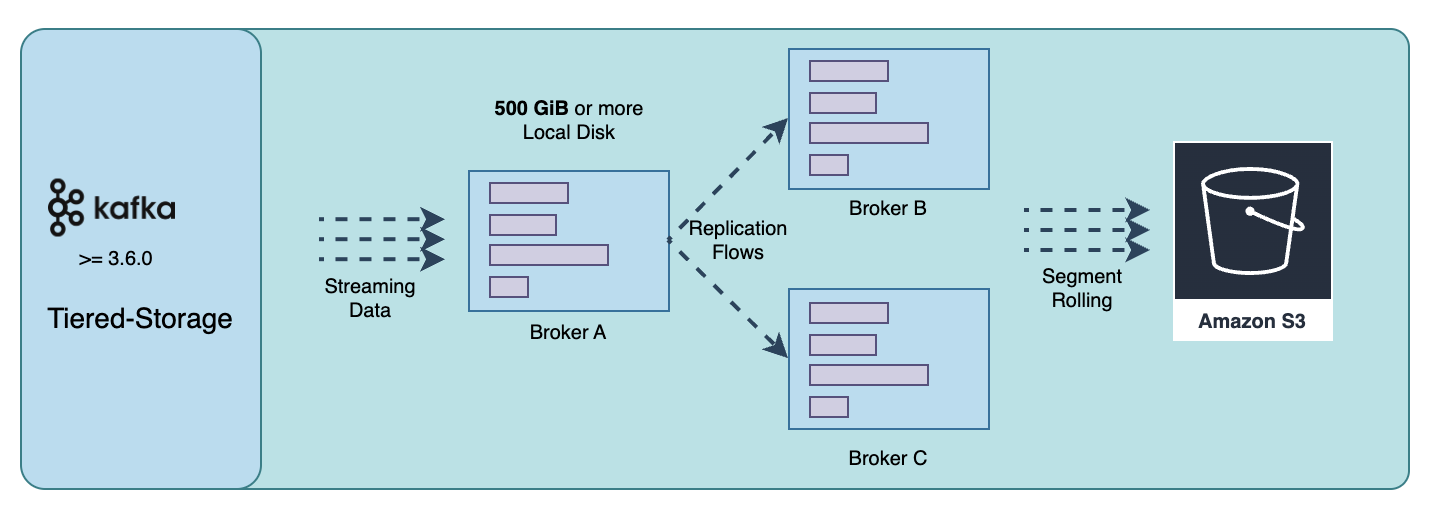 kafka
>= 3.6.0
Tiered-Storage

Streaming Data

500 GiB or more Local Disk

Broker A

Replication Flows

Broker B

Broker C

Segment Rolling

Amazon S3